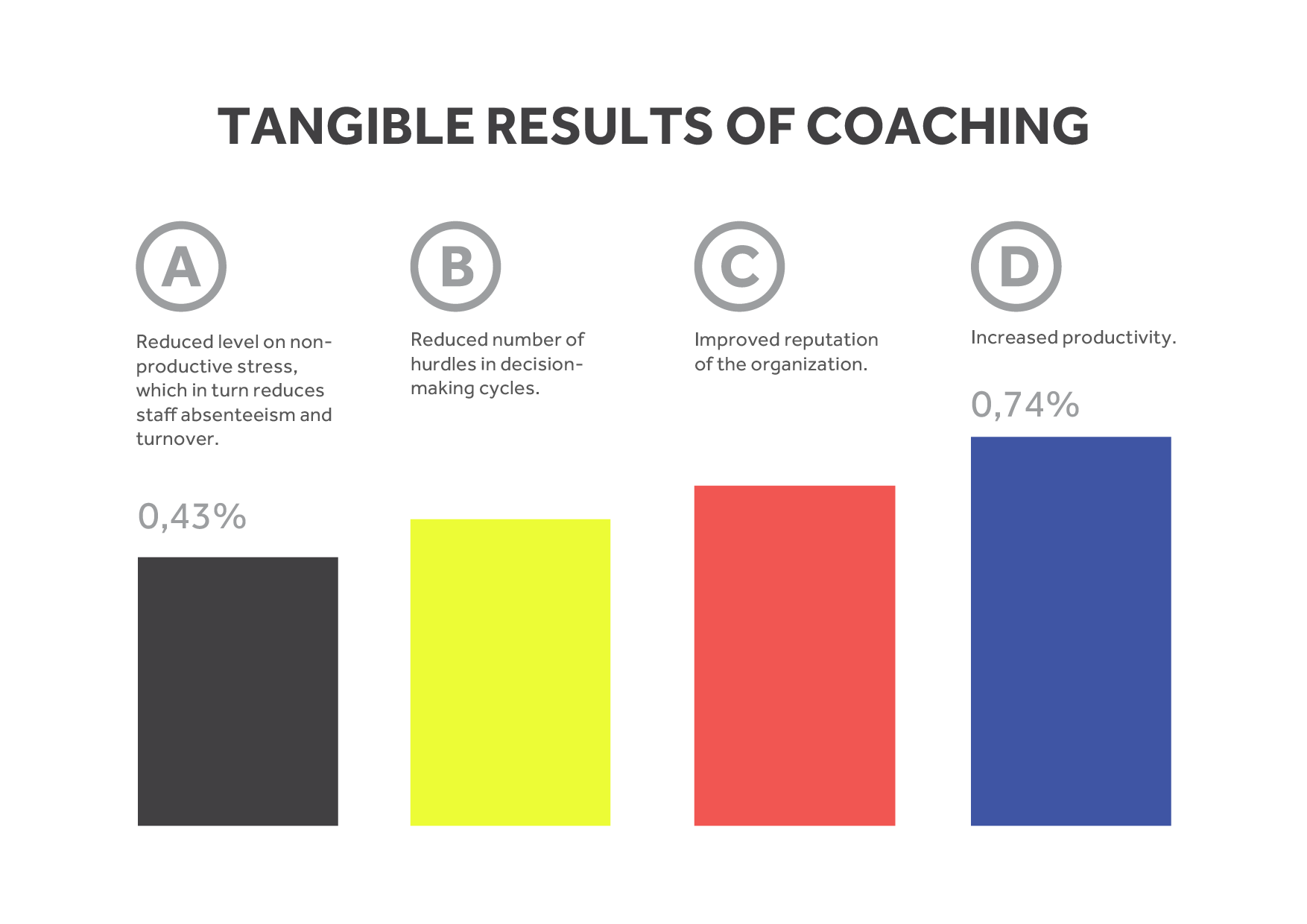 TANGIBLE RESULTS OF COACHING

A

Reduced level on non-productive stress, which in turn reduces staff absenteeism and turnover.

0,43%

B

Reduced number of hurdles in decision-making cycles.

C

Improved reputation of the organization.

D

Increased productivity.

0,74%